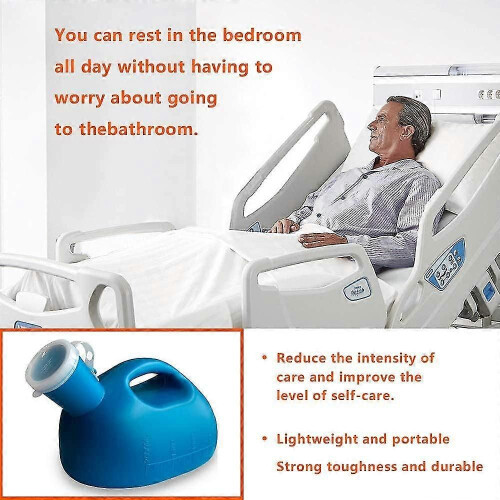 You can rest in the bedroom all day without having to worry about going to thebathroom.

• Reduce the intensity of care and improve the level of self-care.

• Lightweight and portable

Strong toughness and durable